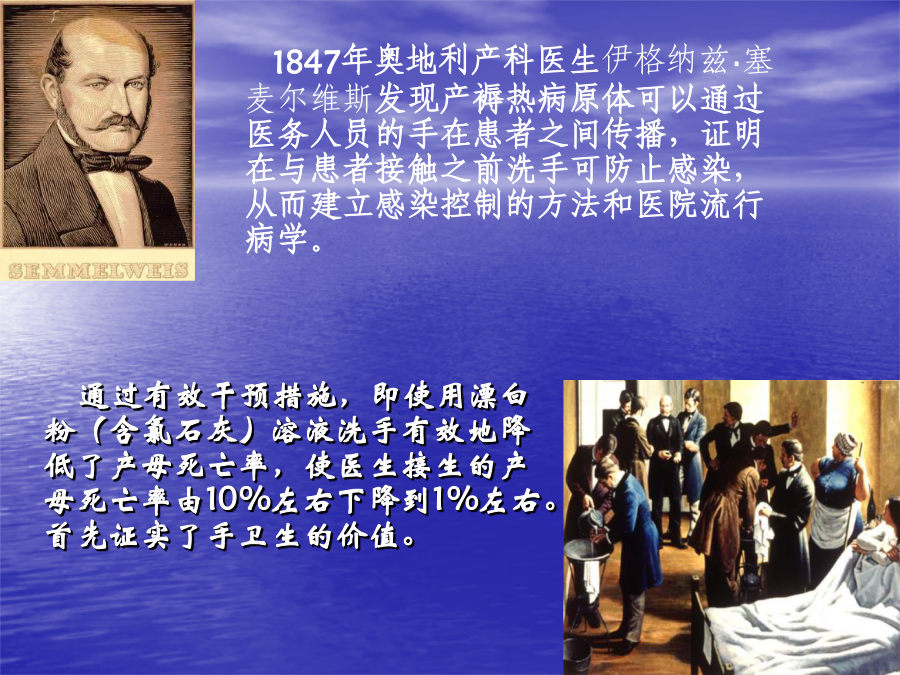 SEMMELWEIS

1847年奥地利产科医生伊格纳兹·塞麦尔维斯发现产褥热病原体可以通过医务人员的手在患者之间传播，证明在与患者接触之前洗手可防止感染，从而建立感染控制的方法和医院流行病学。

通过有效干预措施，即使用漂白粉（含氯石灰）溶液洗手有效地降低了产母死亡率，使医生接生的产母死亡率由10%左右下降到1%左右。首先证实了手卫生的价值。